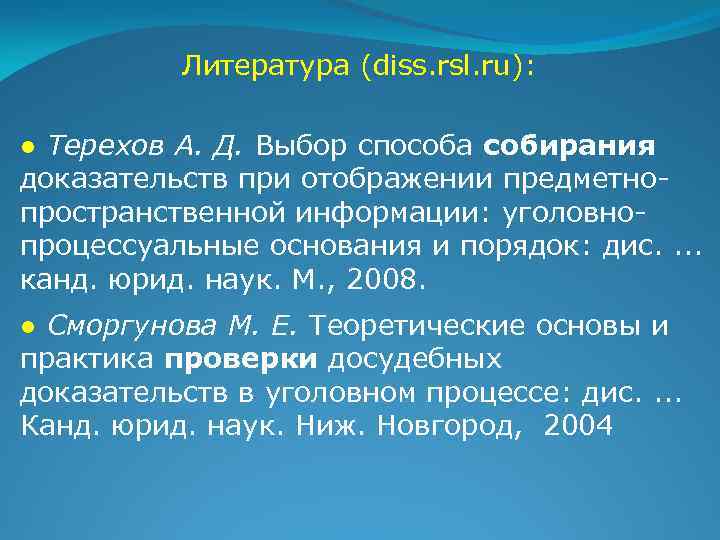 Литература (diss.rsl.ru):

● Терехов А. Д. Выбор способа собирания доказательств при отображении предметно-пространственной информации: уголовно-процессуальные основания и порядок: дис. ... канд. юрид. наук. М., 2008.

● Сморгунова М. Е. Теоретические основы и практика проверки досудебных доказательств в уголовном процессе: дис. ... Канд. юрид. наук. Ниж. Новгород, 2004